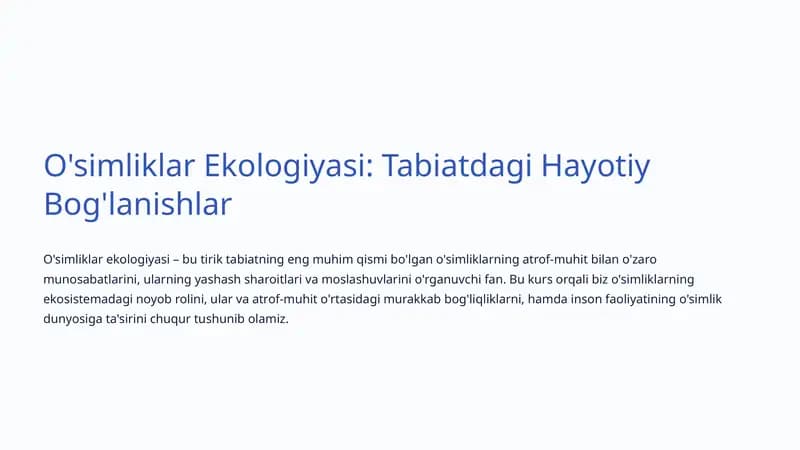 O'simliklar Ekologiyasi: Tabiatdagi Hayotiy Bog'lanishlar

O'simliklar ekologiyasi – bu tirik tabiatning eng muhim qismi bo'lgan o'simliklarning atrof-muhit bilan o'zaro munosabatlarini, ularning yashash sharoitlari va moslashuvlarini o'rganuvchi fan. Bu kurs orqali biz o'simliklarning ekosistemadagi noyob rolini, ular va atrof-muhit o'rtasidagi murakkab bog'liqliklarni, hamda inson faoliyatining o'simlik dunyosiga ta'sirini chuqur tushunib olamiz.